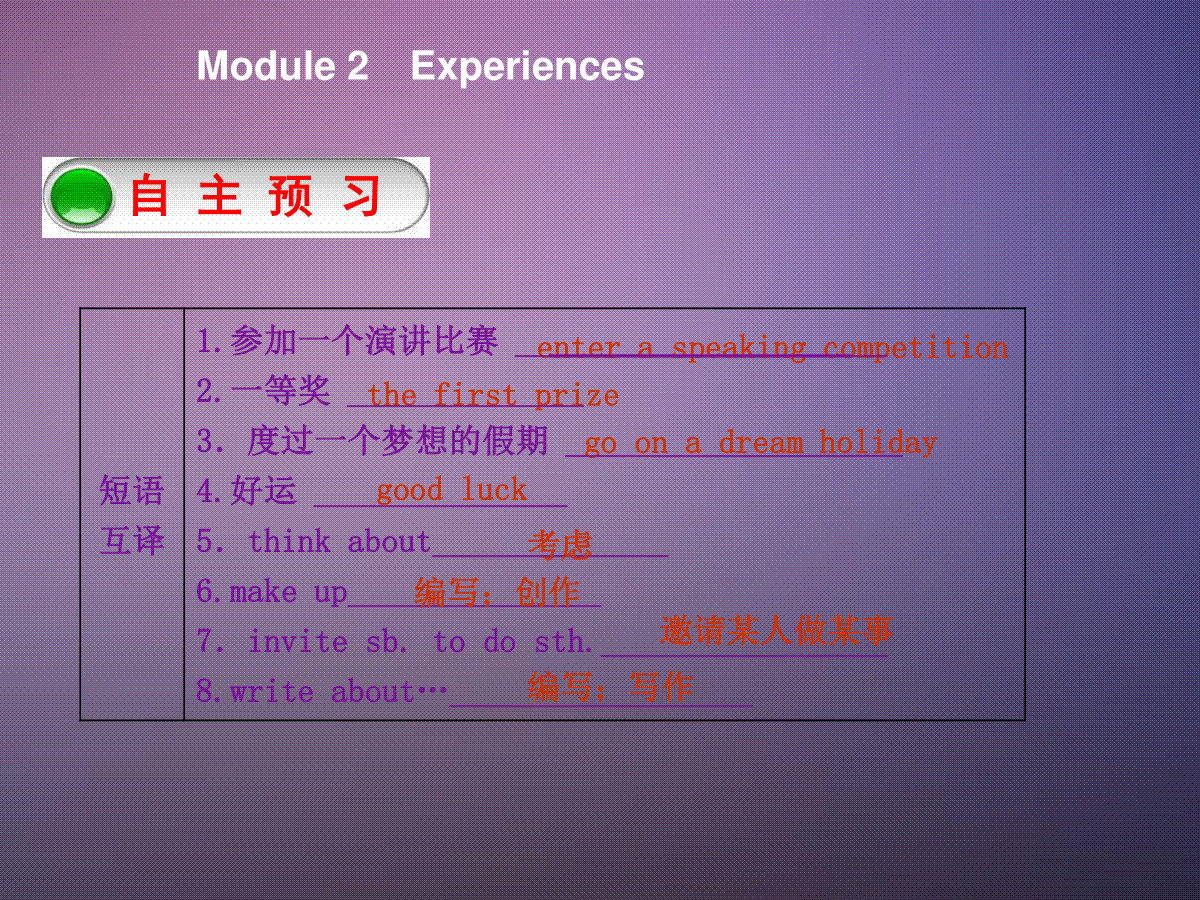 Module 2 Experiences

自 主 预 习

| 短语互译 | 1.参加一个演讲比赛 enter a speaking competition<br>2.一等奖 the first prize<br>3. 度过一个梦想的假期 go on a dream holiday<br>4.好运 good luck<br>5. think about 考虑<br>6.make up 编写；创作<br>7. invite sb. to do sth. 邀请某人做某事<br>8.write about… 编写；写作 |
|---|---|